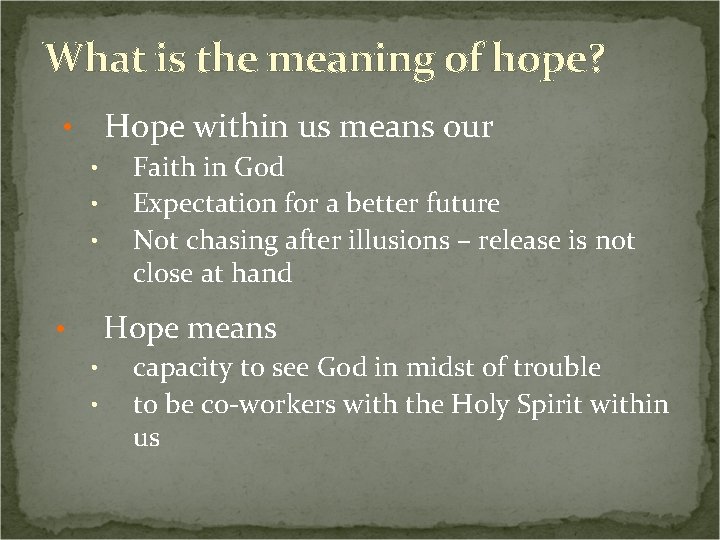 What is the meaning of hope?

• Hope within us means our
  • Faith in God
  • Expectation for a better future
  • Not chasing after illusions – release is not close at hand

• Hope means
  • capacity to see God in midst of trouble
  • to be co-workers with the Holy Spirit within us